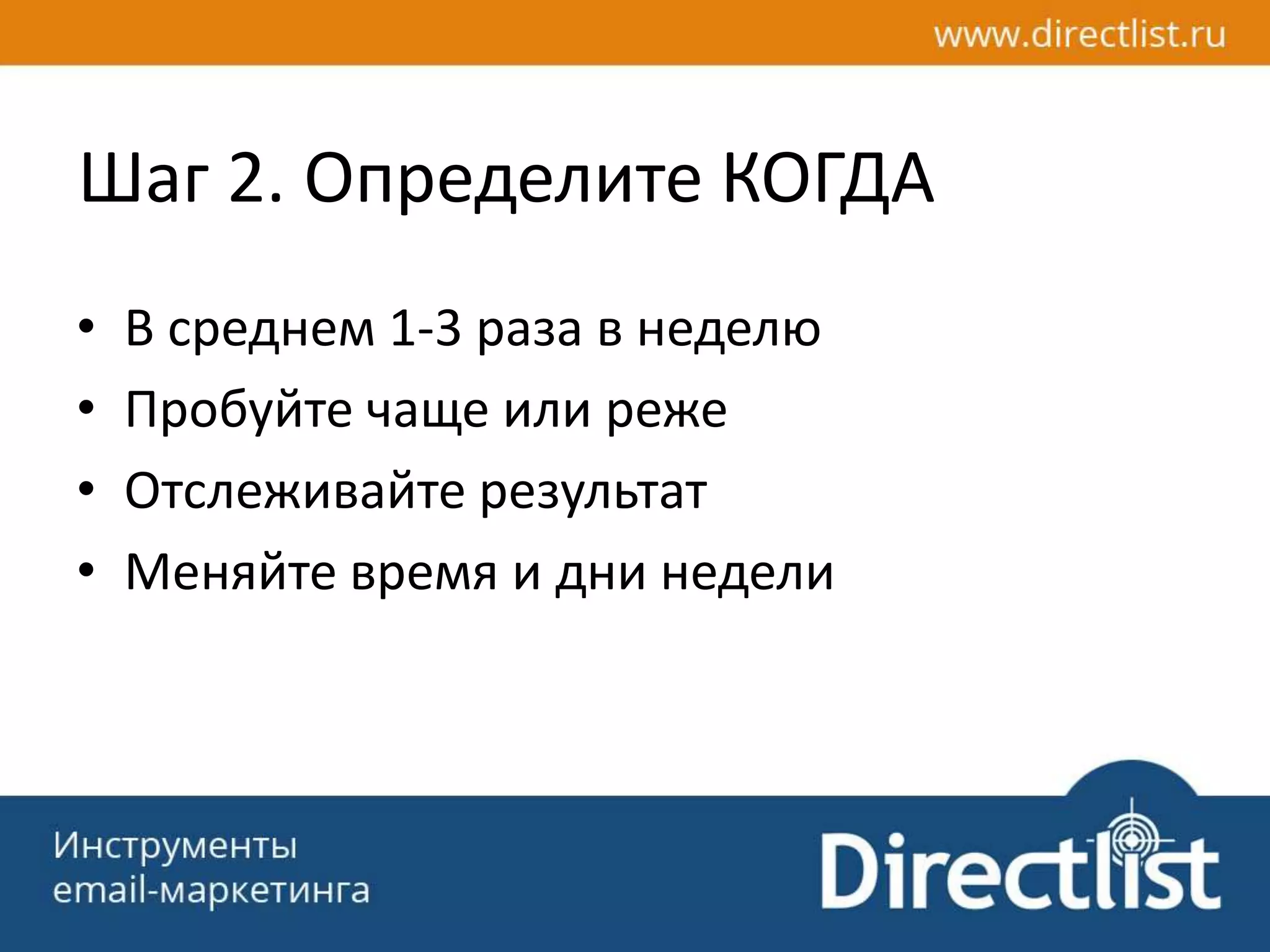 www.directlist.ru

Шаг 2. Определите КОГДА

• В среднем 1-3 раза в неделю
• Пробуйте чаще или реже
• Отслеживайте результат
• Меняйте время и дни недели

Инструменты email-маркетинга

Directlist